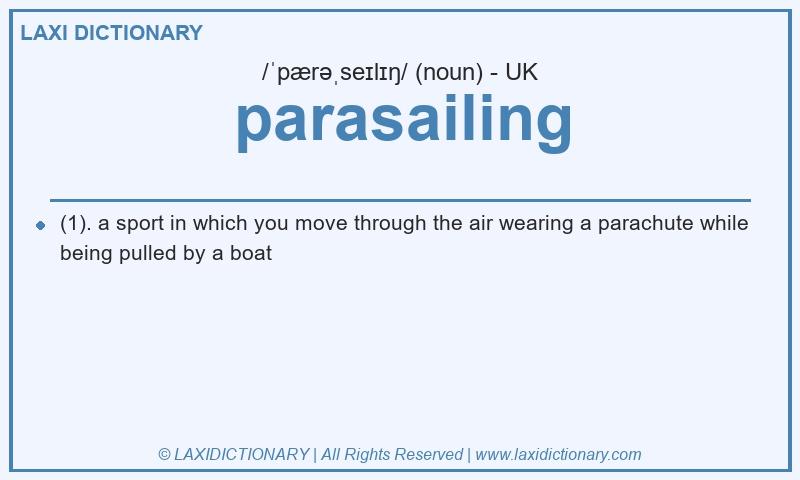 LAXI DICTIONARY

/ˈpærəˌseɪlɪŋ/ (noun) - UK

parasailing

(1). a sport in which you move through the air wearing a parachute while being pulled by a boat

© LAXIDICTIONARY | All Rights Reserved | www.laxidictionary.com